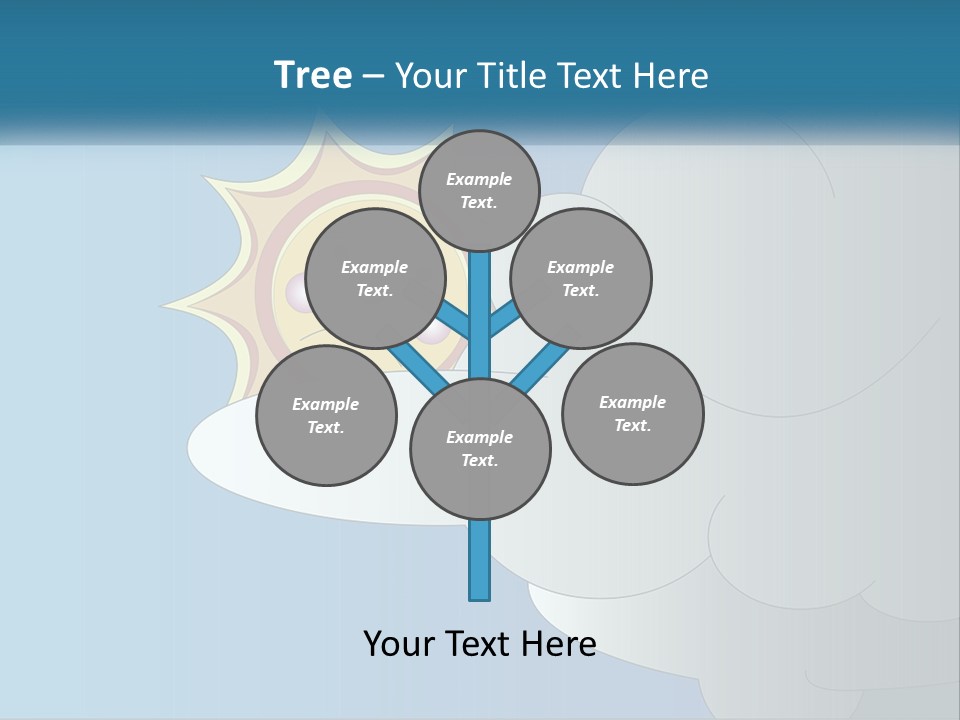 Tree – Your Title Text Here

Example Text.

Example Text.

Example Text.

Example Text.

Example Text.

Example Text.

Your Text Here